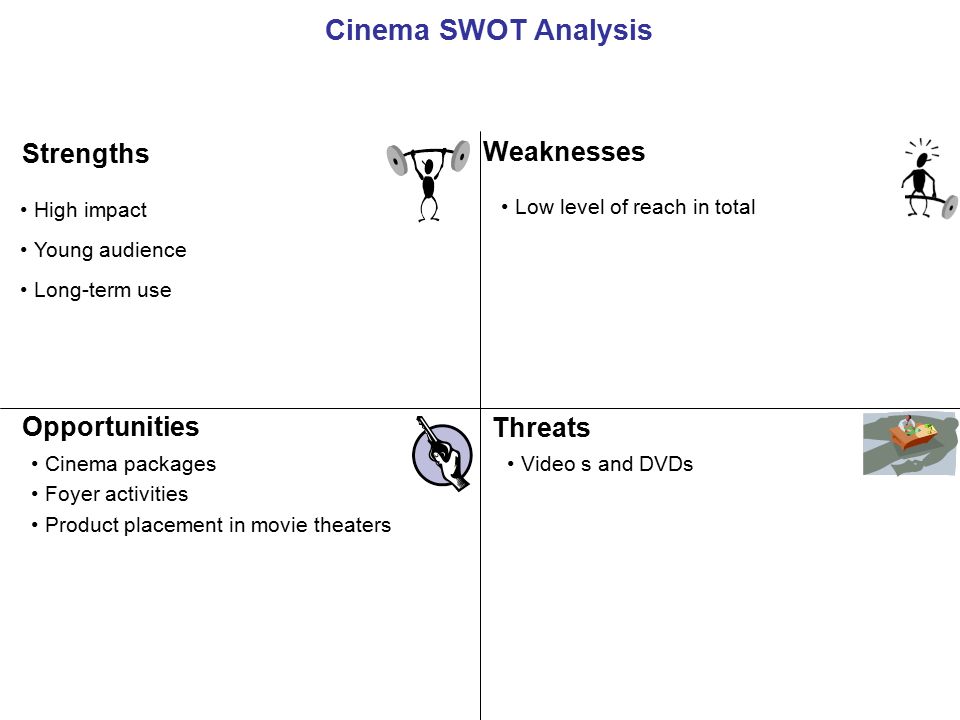 Cinema SWOT Analysis

Strengths

• High impact

• Young audience

• Long-term use

Weaknesses

• Low level of reach in total

Opportunities

• Cinema packages

• Foyer activities

• Product placement in movie theaters

Threats

• Video s and DVDs